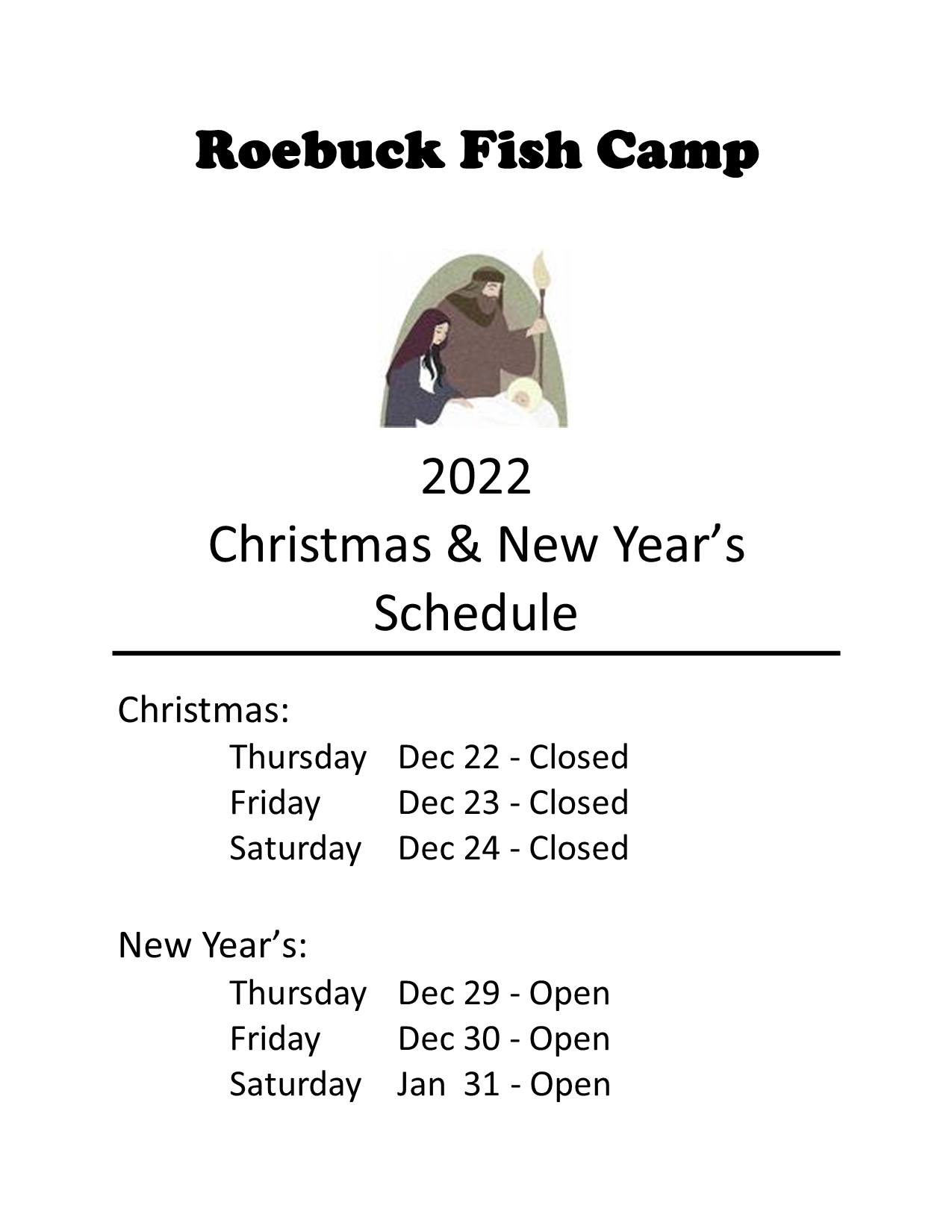 Roebuck Fish Camp

2022
Christmas & New Year's
Schedule

Christmas:
Thursday Dec 22 - Closed
Friday Dec 23 - Closed
Saturday Dec 24 - Closed

New Year's:
Thursday Dec 29 - Open
Friday Dec 30 - Open
Saturday Jan 31 - Open